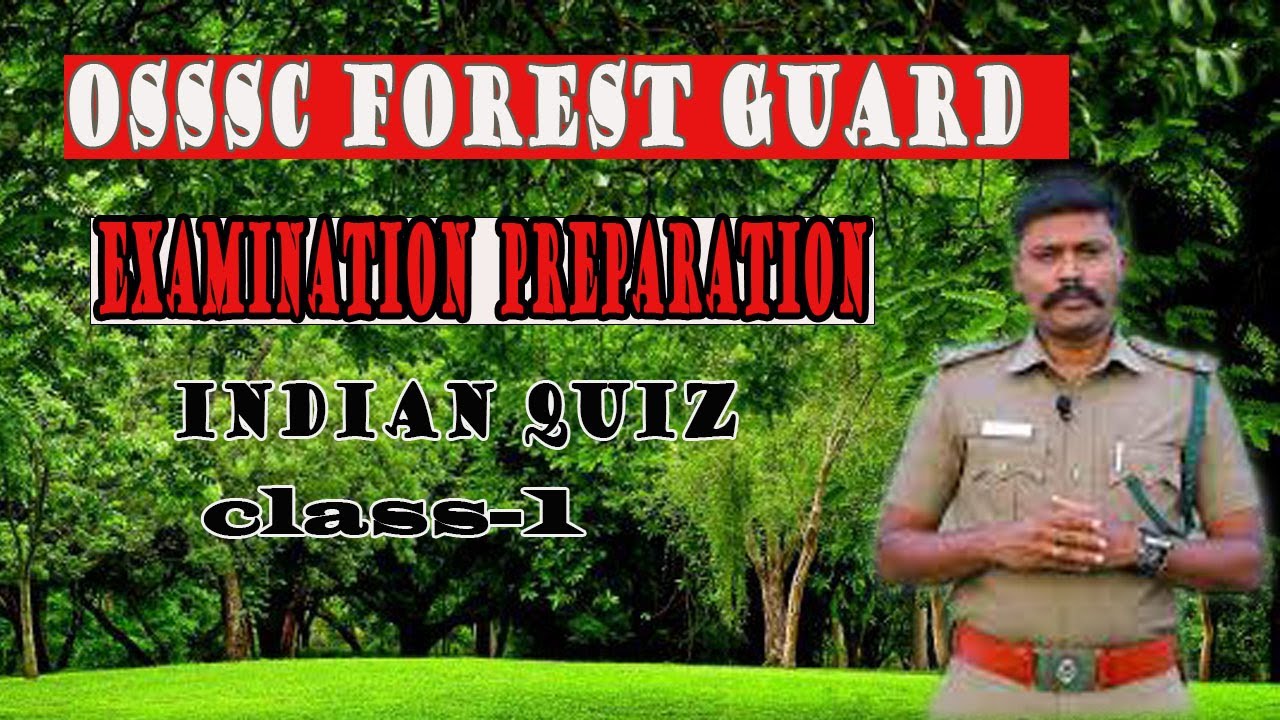 OSSSC FOREST GUARD

EXAMINATION PREPARATION

INDIAN QUIZ
class-1